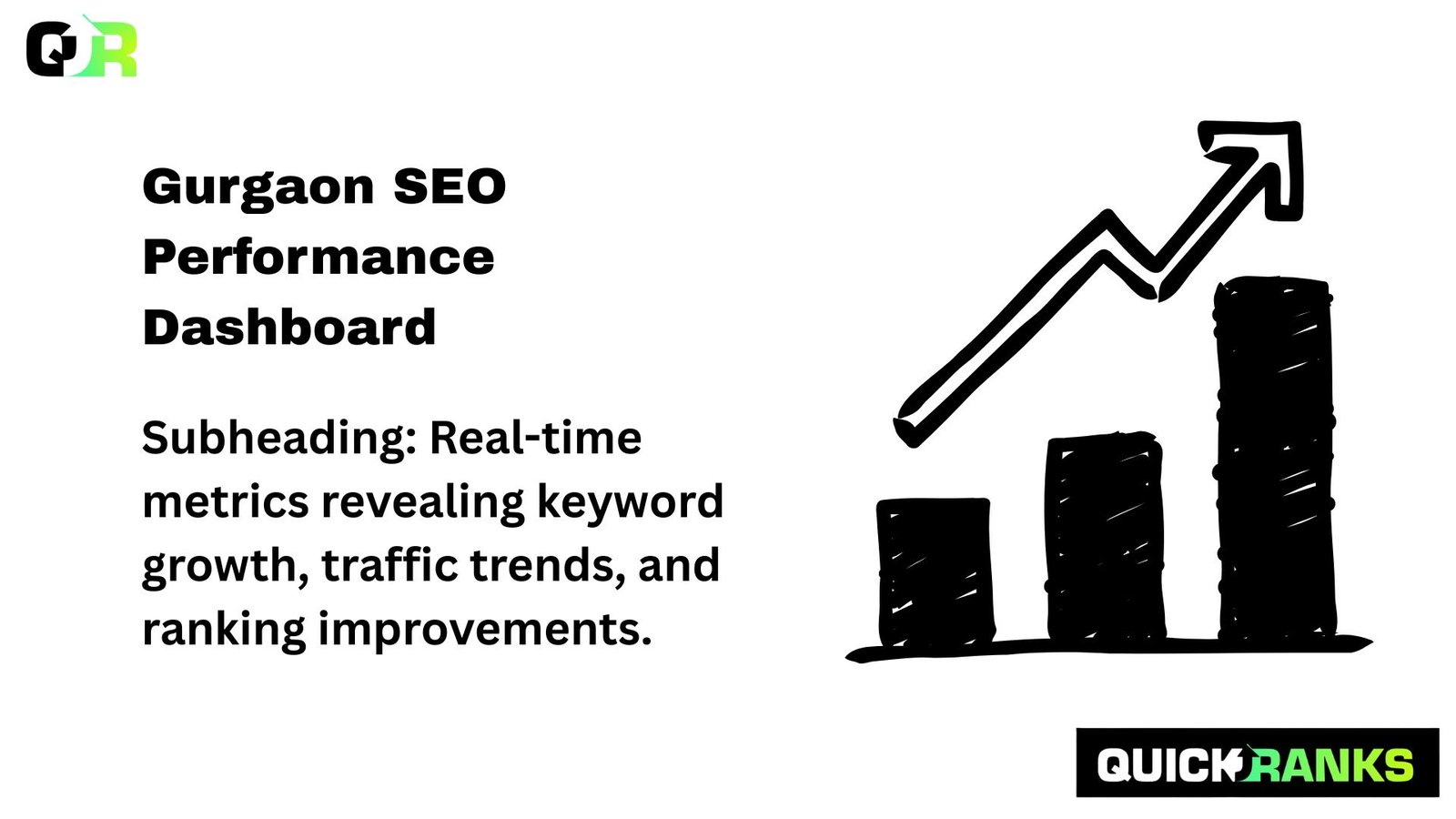 QR

Gurgaon SEO Performance Dashboard

Subheading: Real-time metrics revealing keyword growth, traffic trends, and ranking improvements.

QUICKRANKS